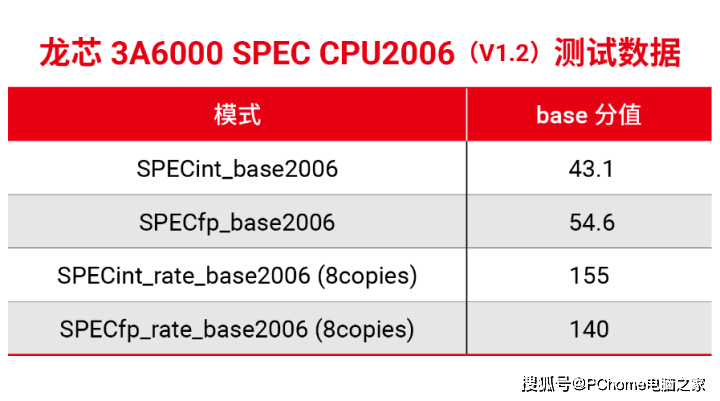 龙芯 3A6000 SPEC CPU2006（V1.2）测试数据

| 模式 | base 分值 |
|---|---|
| SPECint_base2006 | 43.1 |
| SPECfp_base2006 | 54.6 |
| SPECint_rate_base2006 (8copies) | 155 |
| SPECfp_rate_base2006 (8copies) | 140 |

搜狐号@PChome电脑之家